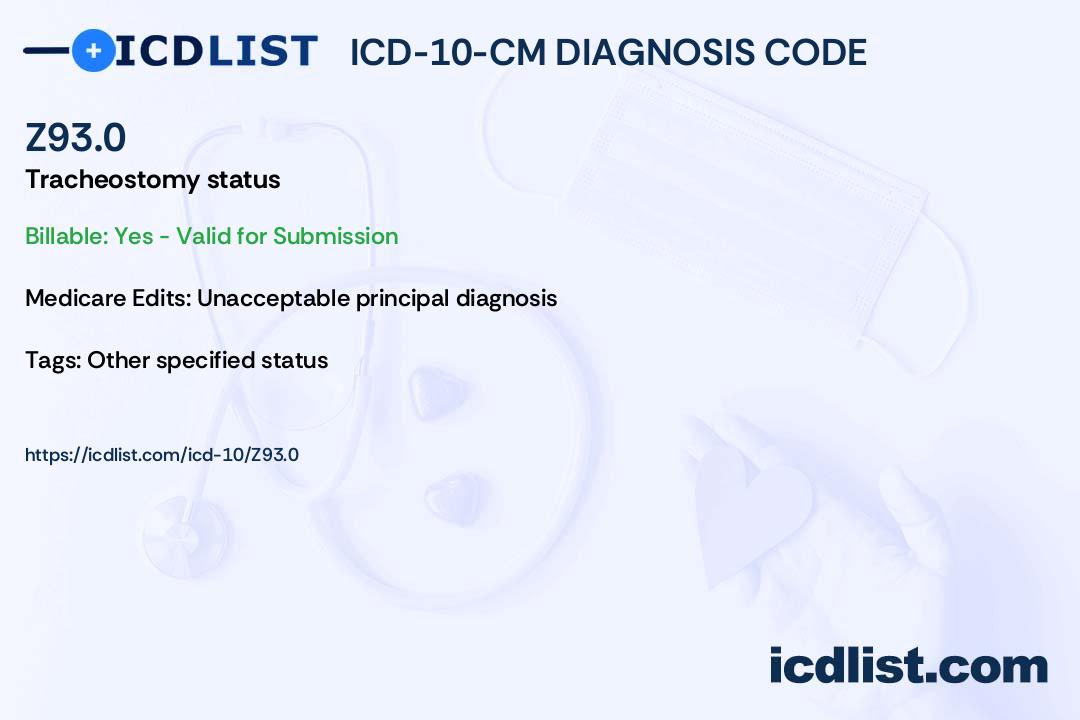 ICDLIST ICD-10-CM DIAGNOSIS CODE

Z93.0

Tracheostomy status

Billable: Yes - Valid for Submission

Medicare Edits: Unacceptable principal diagnosis

Tags: Other specified status

https://icdlist.com/icd-10/Z93.0

icdlist.com